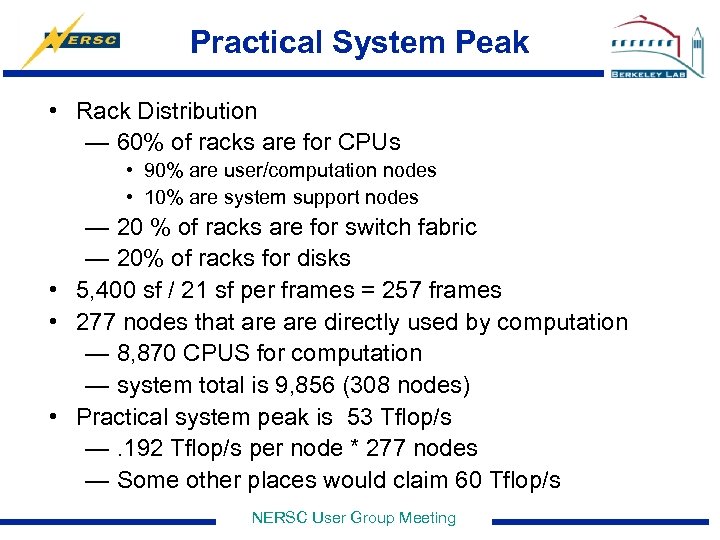 NERSC

Practical System Peak

BERKELEY LAB

• Rack Distribution
— 60% of racks are for CPUs
• 90% are user/computation nodes
• 10% are system support nodes
— 20 % of racks are for switch fabric
— 20% of racks for disks
• 5,400 sf / 21 sf per frames = 257 frames
• 277 nodes that are are directly used by computation
— 8,870 CPUS for computation
— system total is 9,856 (308 nodes)
• Practical system peak is 53 Tflop/s
— .192 Tflop/s per node * 277 nodes
— Some other places would claim 60 Tflop/s

NERSC User Group Meeting